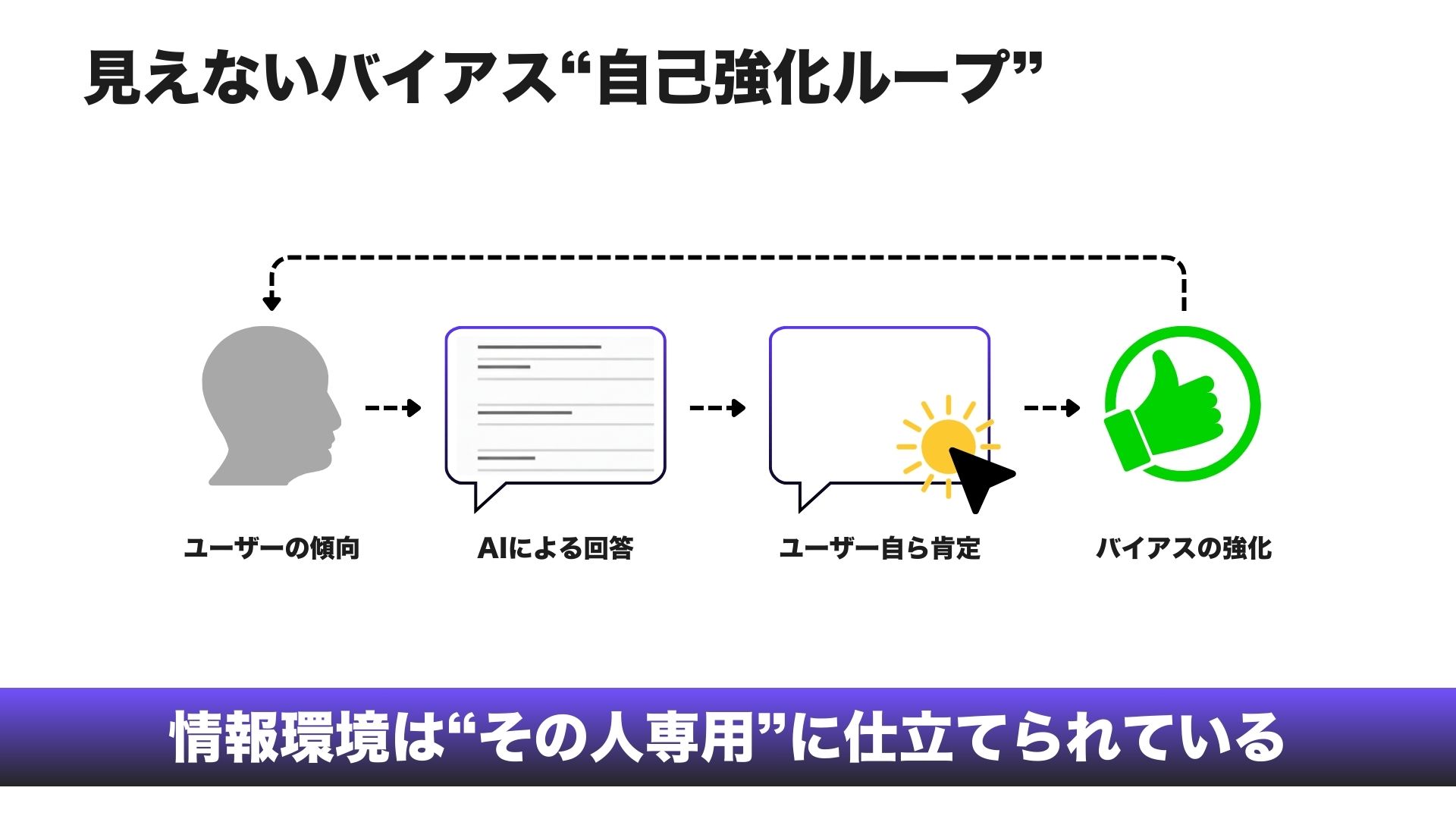 見えないバイアス“自己強化ループ”

ユーザーの傾向

AIによる回答

ユーザー自ら肯定

バイアスの強化

情報環境は“その人専用”に仕立てられている